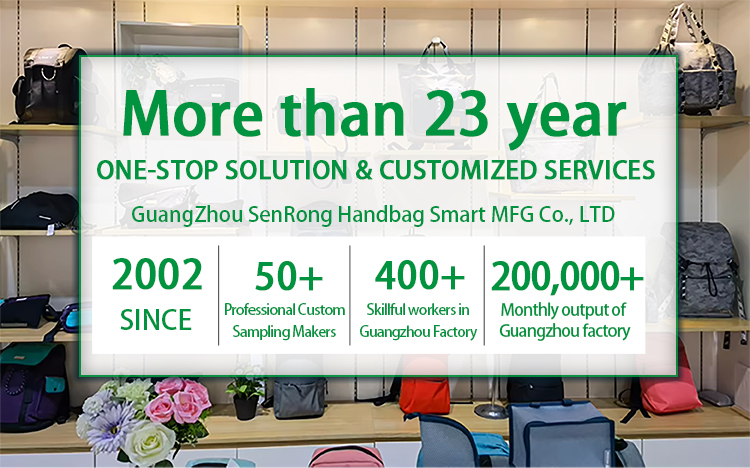 More than 23 year

ONE-STOP SOLUTION & CUSTOMIZED SERVICES

GuangZhou SenRong Handbag Smart MFG Co., LTD

2002
SINCE

50+
Professional Custom Sampling Makers

400+
Skillful workers in Guangzhou Factory

200,000+
Monthly output of Guangzhou factory